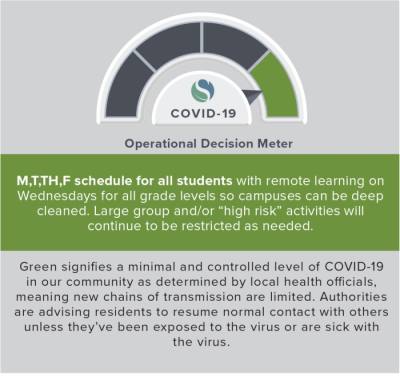 COVID-19

Operational Decision Meter

M,T,TH,F schedule for all students with remote learning on Wednesdays for all grade levels so campuses can be deep cleaned. Large group and/or "high risk" activities will continue to be restricted as needed.

Green signifies a minimal and controlled level of COVID-19 in our community as determined by local health officials, meaning new chains of transmission are limited. Authorities are advising residents to resume normal contact with others unless they've been exposed to the virus or are sick with the virus.